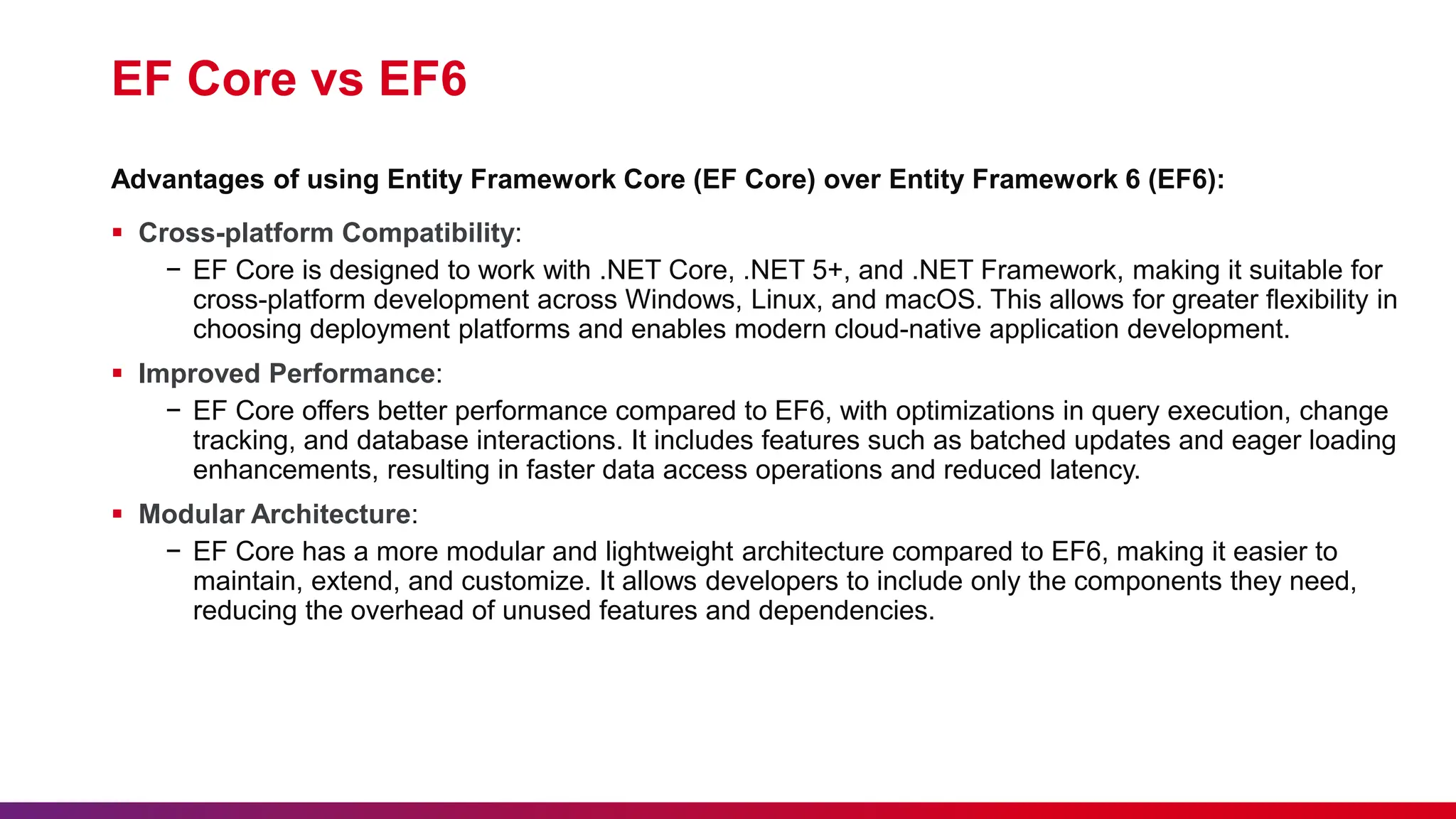 EF Core vs EF6

Advantages of using Entity Framework Core (EF Core) over Entity Framework 6 (EF6):

▪ Cross-platform Compatibility:
  − EF Core is designed to work with .NET Core, .NET 5+, and .NET Framework, making it suitable for cross-platform development across Windows, Linux, and macOS. This allows for greater flexibility in choosing deployment platforms and enables modern cloud-native application development.

▪ Improved Performance:
  − EF Core offers better performance compared to EF6, with optimizations in query execution, change tracking, and database interactions. It includes features such as batched updates and eager loading enhancements, resulting in faster data access operations and reduced latency.

▪ Modular Architecture:
  − EF Core has a more modular and lightweight architecture compared to EF6, making it easier to maintain, extend, and customize. It allows developers to include only the components they need, reducing the overhead of unused features and dependencies.